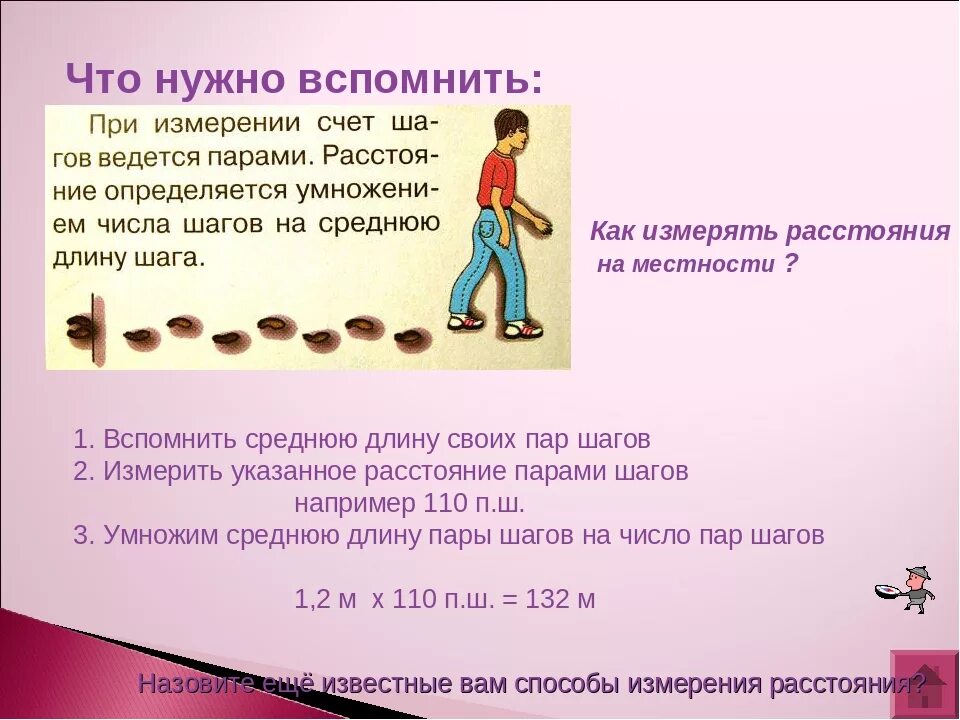 Что нужно вспомнить:

При измерении счет шагов ведется парами. Расстояние определяется умножением числа шагов на среднюю длину шага.

Как измерять расстояния на местности ?

1. Вспомнить среднюю длину своих пар шагов
2. Измерить указанное расстояние парами шагов например 110 п.ш.
3. Умножим среднюю длину пары шагов на число пар шагов

1,2 м х 110 п.ш. = 132 м

Назовите ещё известные вам способы измерения расстояния?